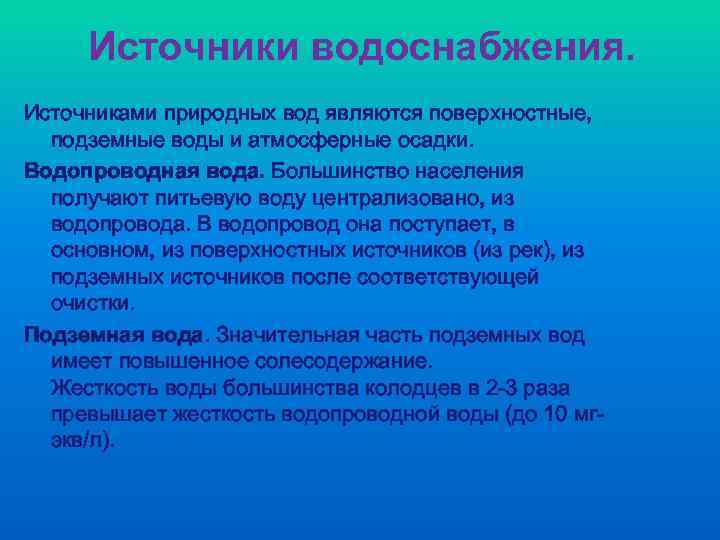 Источники водоснабжения.

Источниками природных вод являются поверхностные, подземные воды и атмосферные осадки.

Водопроводная вода. Большинство населения получают питьевую воду централизовано, из водопровода. В водопровод она поступает, в основном, из поверхностных источников (из рек), из подземных источников после соответствующей очистки.

Подземная вода. Значительная часть подземных вод имеет повышенное солесодержание.
Жесткость воды большинства колодцев в 2-3 раза превышает жесткость водопроводной воды (до 10 мг-экв/л).